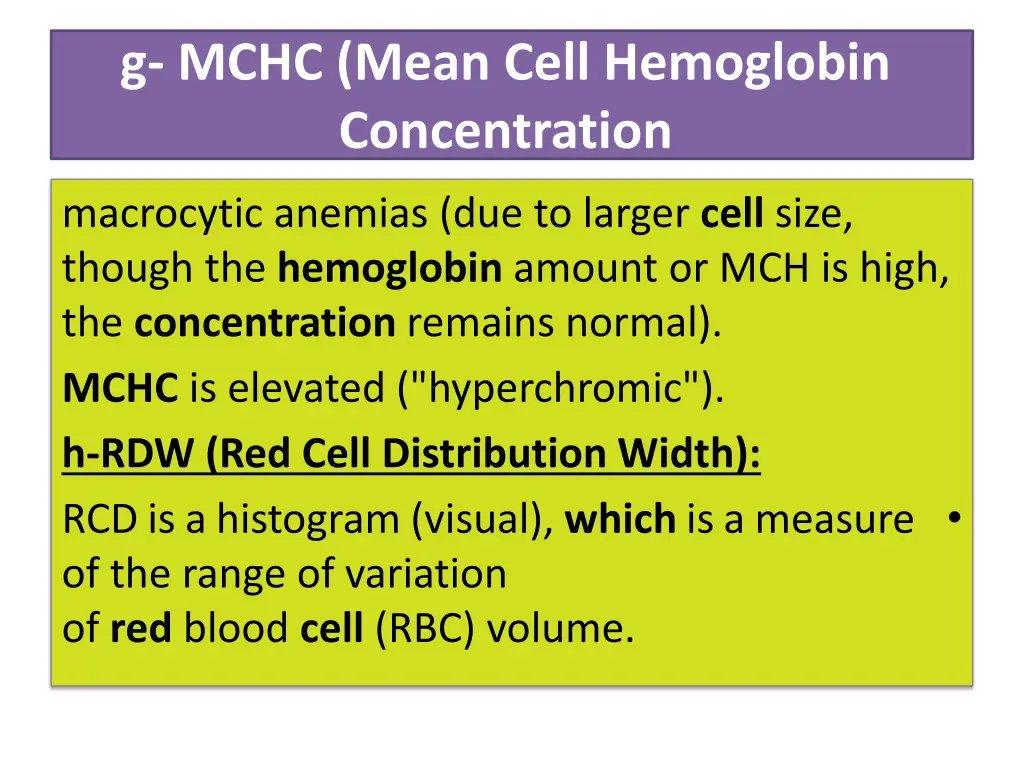 g- MCHC (Mean Cell Hemoglobin Concentration

macrocytic anemias (due to larger cell size, though the hemoglobin amount or MCH is high, the concentration remains normal).

MCHC is elevated ("hyperchromic").

h-RDW (Red Cell Distribution Width):

• RCD is a histogram (visual), which is a measure of the range of variation of red blood cell (RBC) volume.